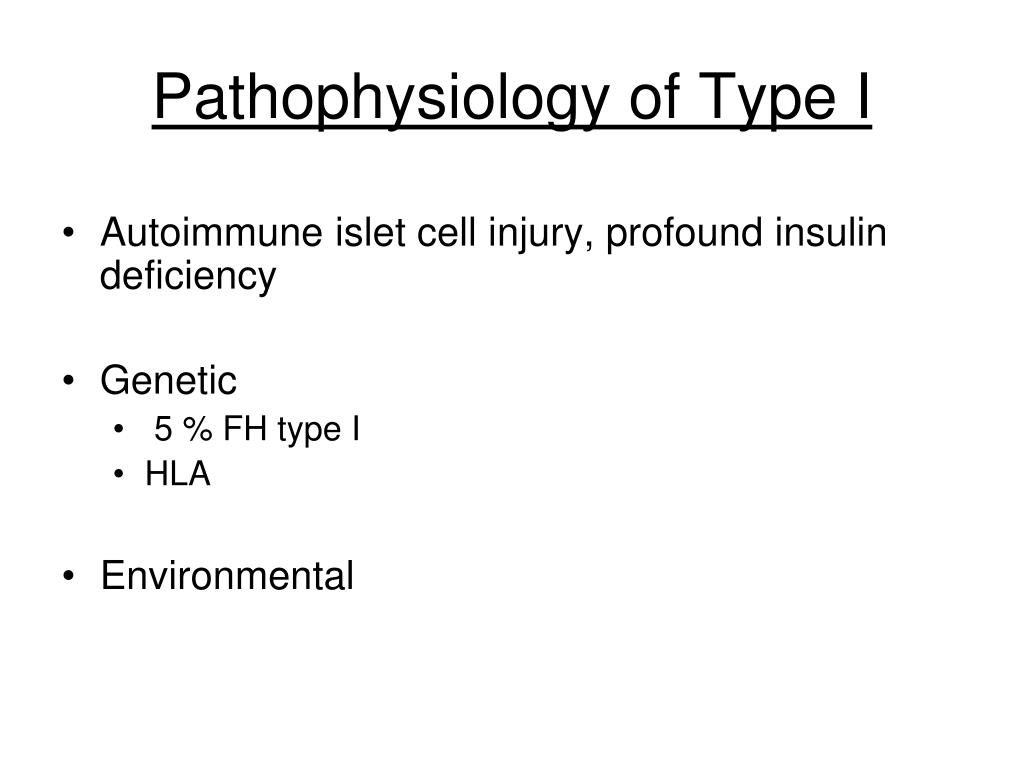 Pathophysiology of Type I

• Autoimmune islet cell injury, profound insulin deficiency

• Genetic
  • 5 % FH type I
  • HLA

• Environmental